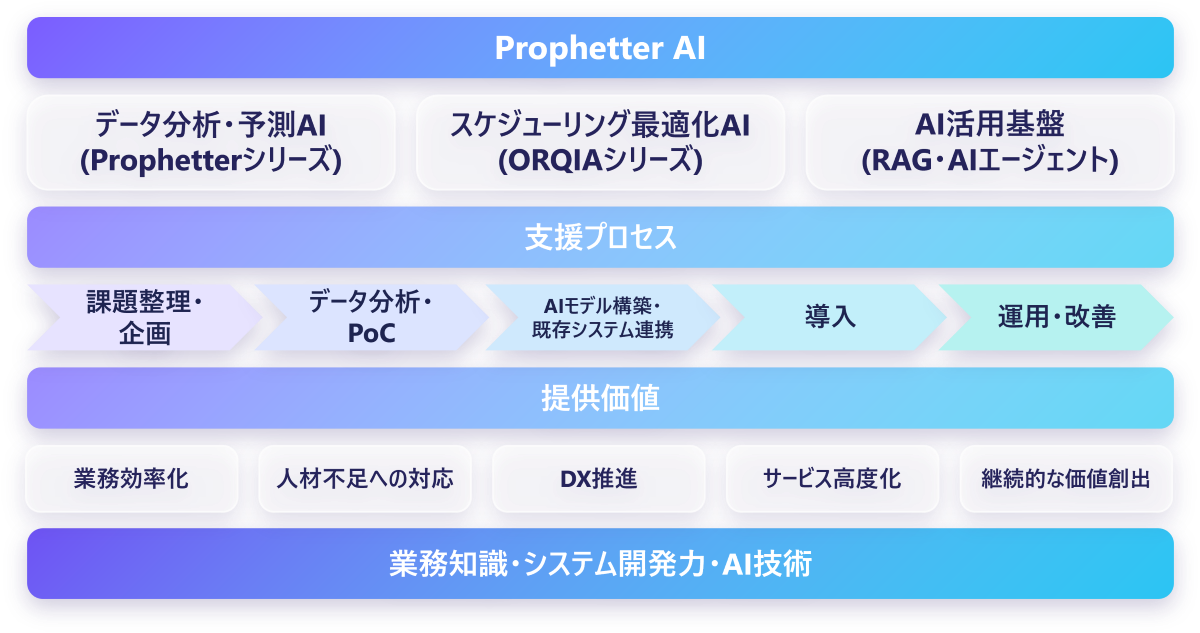 Prophetter AI

データ分析・予測AI
(Prophetterシリーズ)

スケジューリング最適化AI
(ORQIAシリーズ)

AI活用基盤
(RAG・AIエージェント)

支援プロセス

課題整理・企画

データ分析・PoC

AIモデル構築・既存システム連携

導入

運用・改善

提供価値

業務効率化

人材不足への対応

DX推進

サービス高度化

継続的な価値創出

業務知識・システム開発力・AI技術